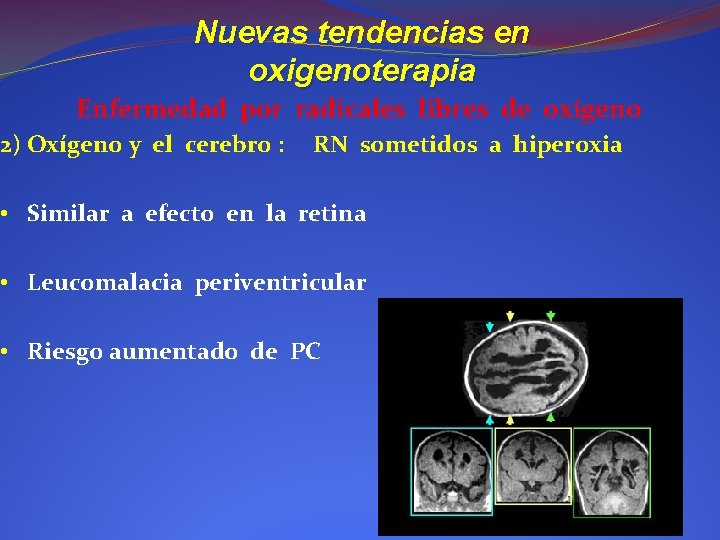 Nuevas tendencias en oxigenoterapia

Enfermedad por radicales libres de oxígeno

2) Oxígeno y el cerebro : RN sometidos a hiperoxia

• Similar a efecto en la retina

• Leucomalacia periventricular

• Riesgo aumentado de PC